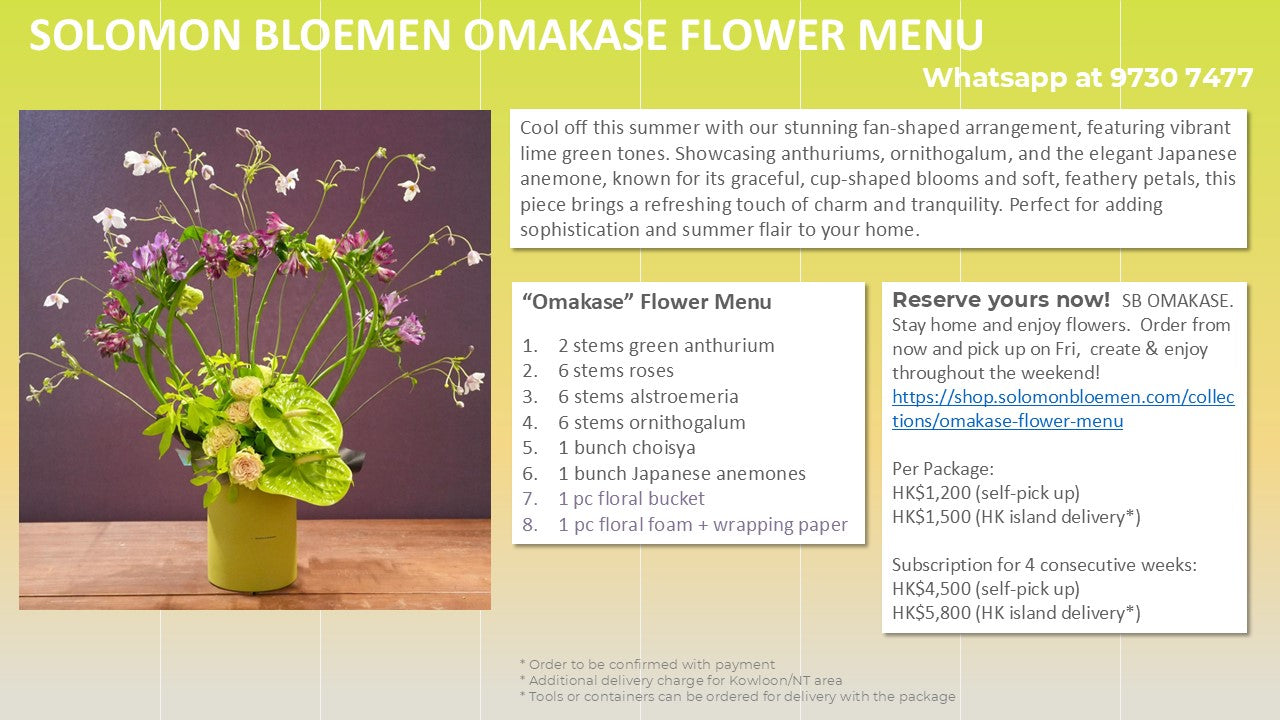 SOLOMON BLOEMEN OMAKASE FLOWER MENU

Whatsapp at 9730 7477

Cool off this summer with our stunning fan-shaped arrangement, featuring vibrant lime green tones. Showcasing anthuriums, ornithogalum, and the elegant Japanese anemone, known for its graceful, cup-shaped blooms and soft, feathery petals, this piece brings a refreshing touch of charm and tranquility. Perfect for adding sophistication and summer flair to your home.

"Omakase" Flower Menu

1. 2 stems green anthurium
2. 6 stems roses
3. 6 stems alstroemeria
4. 6 stems ornithogalum
5. 1 bunch choisya
6. 1 bunch Japanese anemones
7. 1 pc floral bucket
8. 1 pc floral foam + wrapping paper

Reserve yours now! SB OMAKASE. Stay home and enjoy flowers. Order from now and pick up on Fri, create & enjoy throughout the weekend!
https://shop.solomonbloemen.com/collections/omakase-flower-menu

Per Package:
HK$1,200 (self-pick up)
HK$1,500 (HK island delivery*)

Subscription for 4 consecutive weeks:
HK$4,500 (self-pick up)
HK$5,800 (HK island delivery*)

* Order to be confirmed with payment
* Additional delivery charge for Kowloon/NT area
* Tools or containers can be ordered for delivery with the package